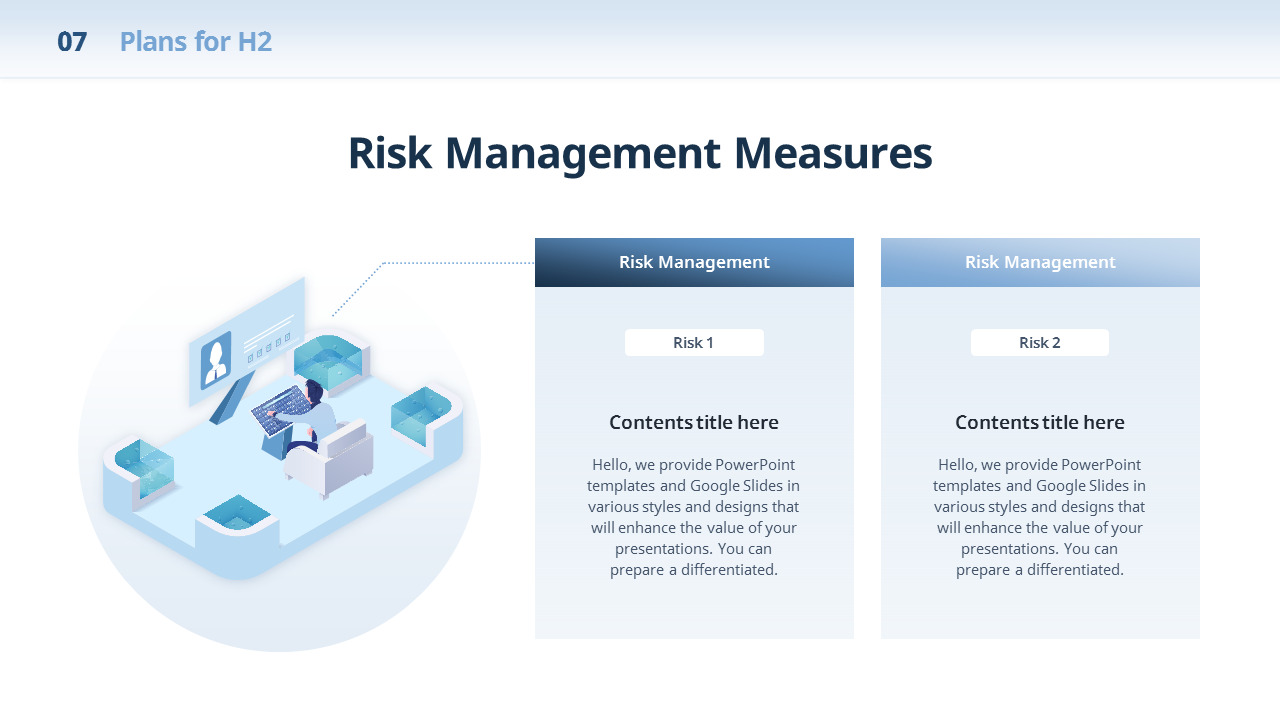 07 Plans for H2

Risk Management Measures

Risk Management

Risk 1

Contents title here

Hello, we provide PowerPoint templates and Google Slides in various styles and designs that will enhance the value of your presentations. You can prepare a differentiated.

Risk Management

Risk 2

Contents title here

Hello, we provide PowerPoint templates and Google Slides in various styles and designs that will enhance the value of your presentations. You can prepare a differentiated.